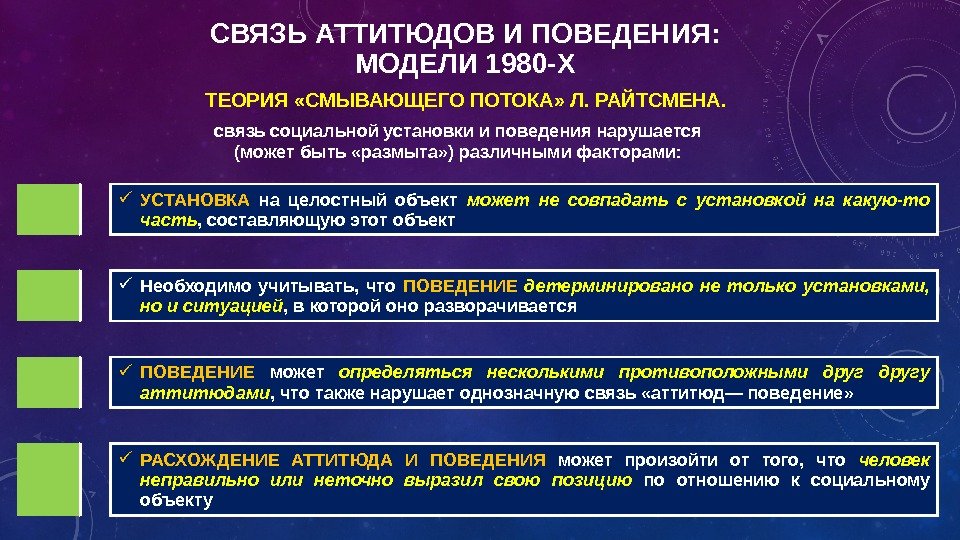 СВЯЗЬ АТТИТЮДОВ И ПОВЕДЕНИЯ: МОДЕЛИ 1980-Х

ТЕОРИЯ «СМЫВАЮЩЕГО ПОТОКА» Л. РАЙТСМЕНА.

связь социальной установки и поведения нарушается (может быть «размыта») различными факторами:

✓ УСТАНОВКА на целостный объект может не совпадать с установкой на какую-то часть, составляющую этот объект

✓ Необходимо учитывать, что ПОВЕДЕНИЕ детерминировано не только установками, но и ситуацией, в которой оно разворачивается

✓ ПОВЕДЕНИЕ может определяться несколькими противоположными друг другу аттитюдами, что также нарушает однозначную связь «аттитюд— поведение»

✓ РАСХОЖДЕНИЕ АТТИТЮДА И ПОВЕДЕНИЯ может произойти от того, что человек неправильно или неточно выразил свою позицию по отношению к социальному объекту